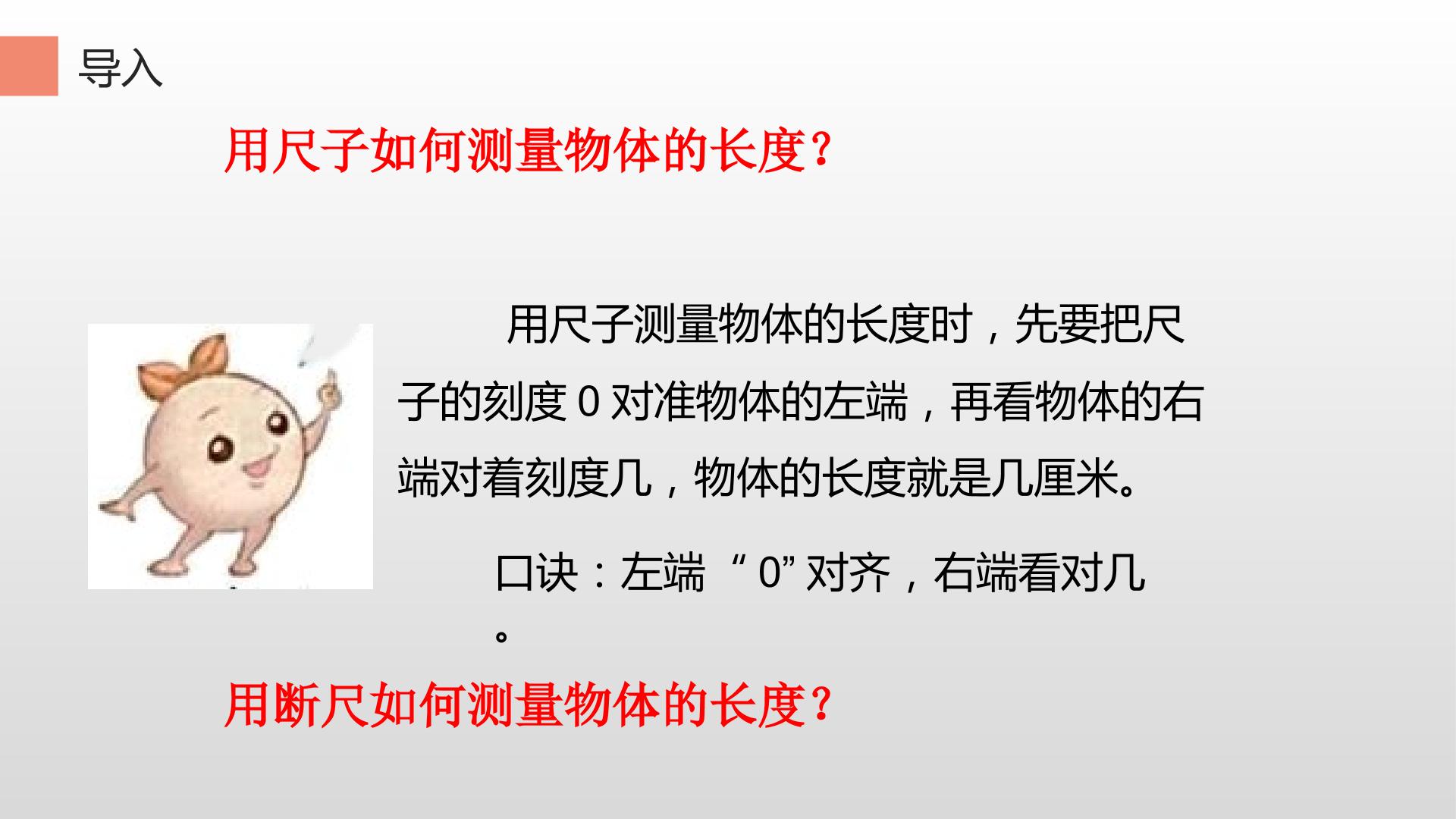 导入

用尺子如何测量物体的长度？

用尺子测量物体的长度时，先要把尺子的刻度0对准物体的左端，再看物体的右端对着刻度几，物体的长度就是几厘米。

口诀：左端“0”对齐，右端看对几。

用断尺如何测量物体的长度？